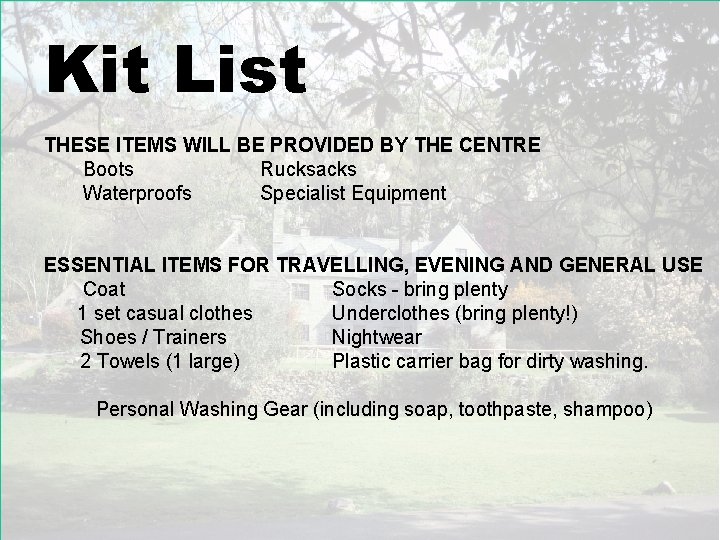 Kit List

THESE ITEMS WILL BE PROVIDED BY THE CENTRE
Boots
Waterproofs
Rucksacks
Specialist Equipment

ESSENTIAL ITEMS FOR TRAVELLING, EVENING AND GENERAL USE
Coat
1 set casual clothes
Shoes / Trainers
2 Towels (1 large)
Socks - bring plenty
Underclothes (bring plenty!)
Nightwear
Plastic carrier bag for dirty washing.

Personal Washing Gear (including soap, toothpaste, shampoo)